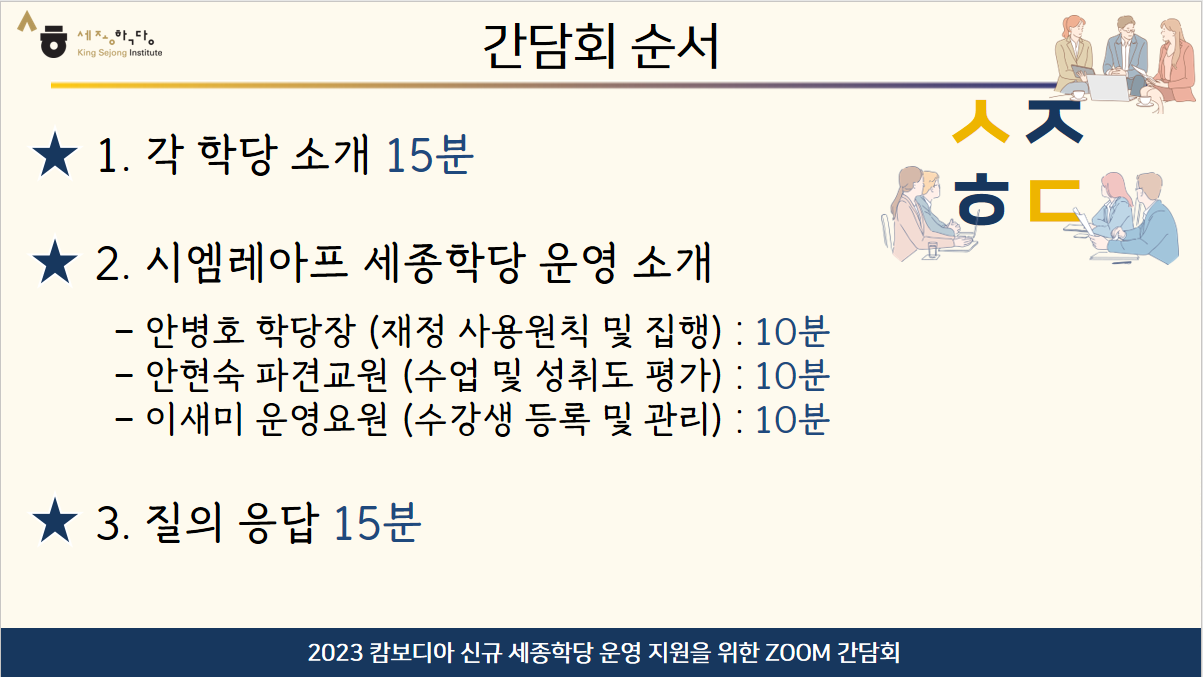 세종학당
King Sejong Institute

간담회 순서

ㅅ ㅈ
ㅎ ㄷ

★ 1. 각 학당 소개 15분

★ 2. 시엠레아프 세종학당 운영 소개

– 안병호 학당장 (재정 사용원칙 및 집행) : 10분
– 안현숙 파견교원 (수업 및 성취도 평가) : 10분
– 이새미 운영요원 (수강생 등록 및 관리) : 10분

★ 3. 질의 응답 15분

2023 캄보디아 신규 세종학당 운영 지원을 위한 ZOOM 간담회